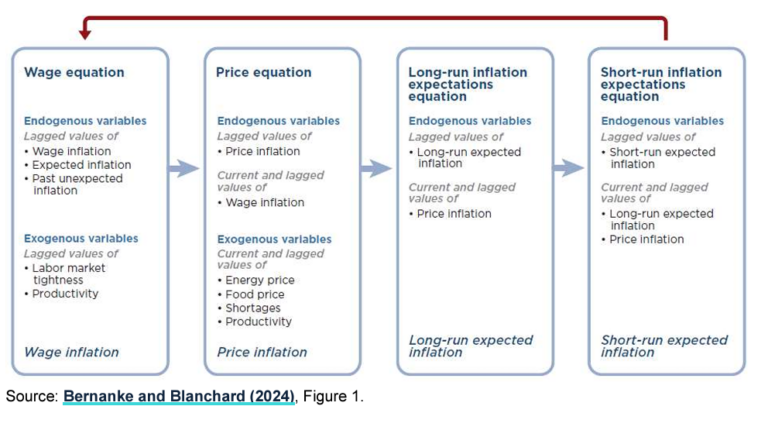 Wage equation

Endogenous variables
Lagged values of
• Wage inflation
• Expected inflation
• Past unexpected inflation

Exogenous variables
Lagged values of
• Labor market tightness
• Productivity

Wage inflation

Price equation

Endogenous variables
Lagged values of
• Price inflation

Current and lagged values of
• Wage inflation

Exogenous variables
Current and lagged values of
• Energy price
• Food price
• Shortages
• Productivity

Price inflation

Long-run inflation expectations equation

Endogenous variables
Lagged values of
• Long-run expected inflation

Current and lagged values of
• Price inflation

Long-run expected inflation

Short-run inflation expectations equation

Endogenous variables
Lagged values of
• Short-run expected inflation

Current and lagged values of
• Long-run expected inflation
• Price inflation

Short-run expected inflation

Source: Bernanke and Blanchard (2024), Figure 1.